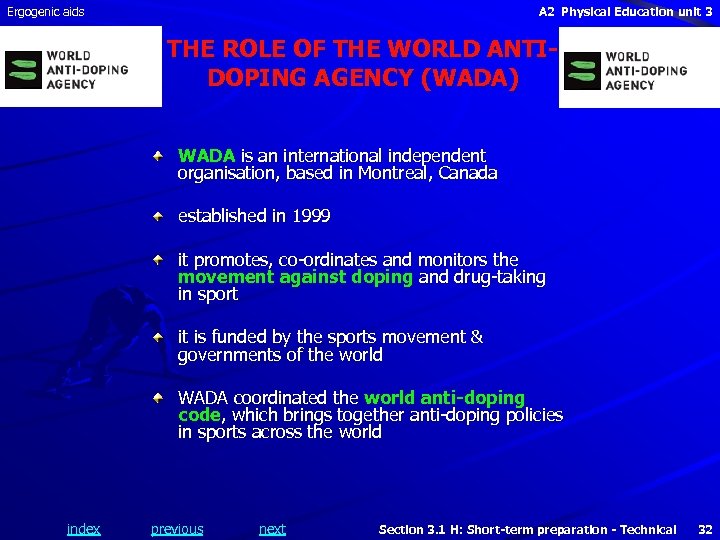 Ergogenic aids

A2 Physical Education unit 3

WORLD ANTI-DOPING AGENCY

THE ROLE OF THE WORLD ANTI-DOPING AGENCY (WADA)

WORLD ANTI-DOPING AGENCY

WADA is an international independent organisation, based in Montreal, Canada

established in 1999

it promotes, co-ordinates and monitors the movement against doping and drug-taking in sport

it is funded by the sports movement & governments of the world

WADA coordinated the world anti-doping code, which brings together anti-doping policies in sports across the world

index previous next

Section 3.1 H: Short-term preparation - Technical 32